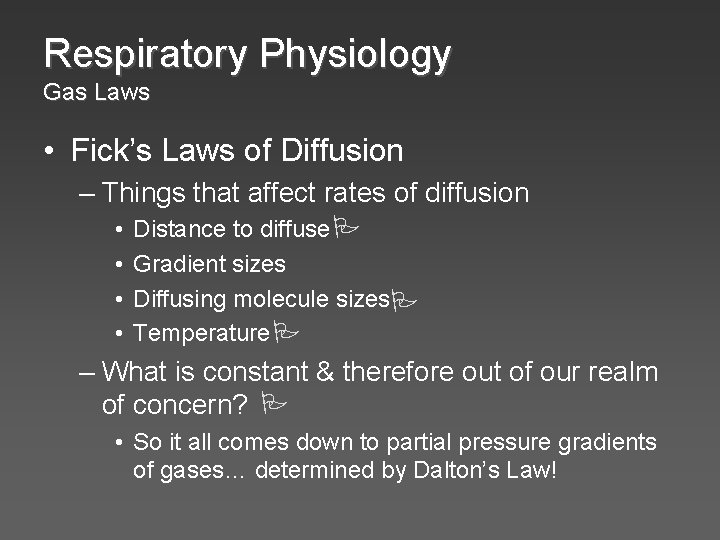 Respiratory Physiology
Gas Laws

• Fick's Laws of Diffusion
– Things that affect rates of diffusion
• Distance to diffuse
• Gradient sizes
• Diffusing molecule sizes
• Temperature
– What is constant & therefore out of our realm of concern?
• So it all comes down to partial pressure gradients of gases… determined by Dalton's Law!